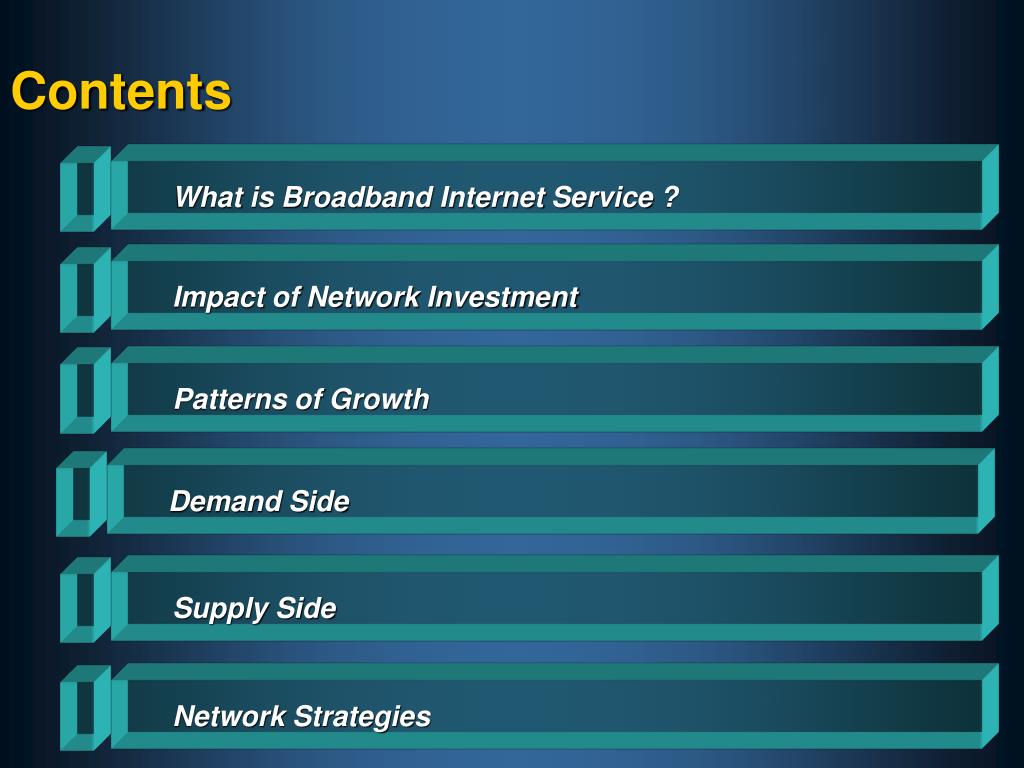 Contents

What is Broadband Internet Service ?

Impact of Network Investment

Patterns of Growth

Demand Side

Supply Side

Network Strategies